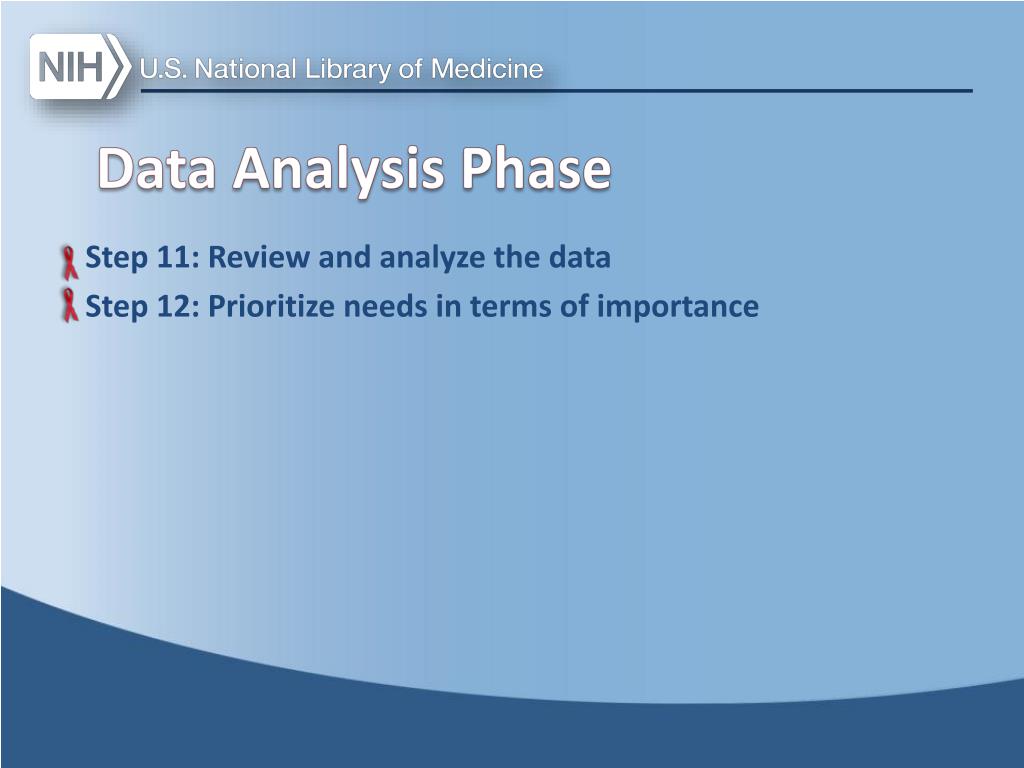 NIH U.S. National Library of Medicine

Data Analysis Phase

Step 11: Review and analyze the data
Step 12: Prioritize needs in terms of importance